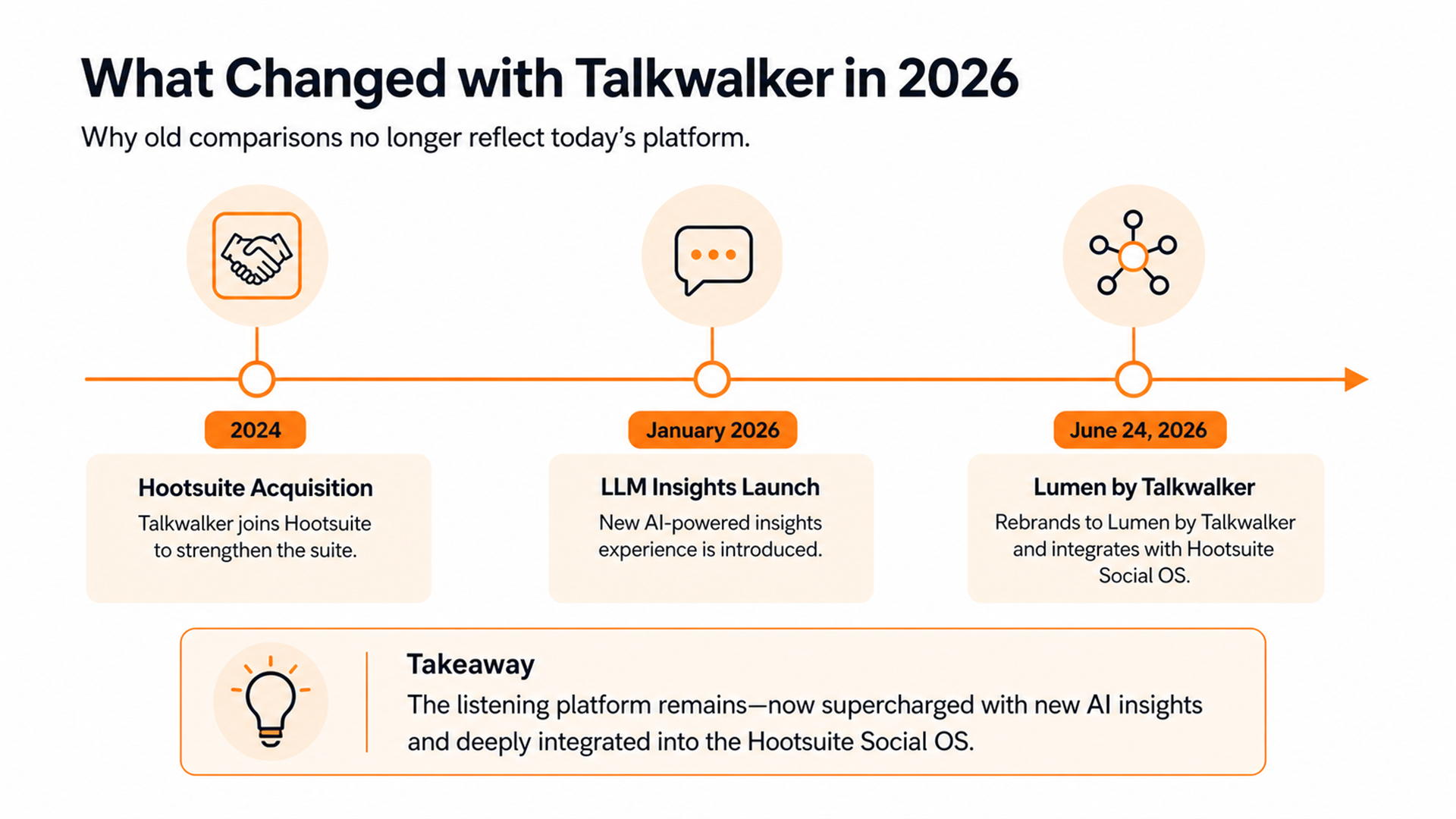 What Changed with Talkwalker in 2026

Why old comparisons no longer reflect today's platform.

2024

Hootsuite Acquisition

Talkwalker joins Hootsuite to strengthen the suite.

January 2026

LLM Insights Launch

New AI-powered insights experience is introduced.

June 24, 2026

Lumen by Talkwalker

Rebrands to Lumen by Talkwalker and integrates with Hootsuite Social OS.

Takeaway

The listening platform remains—now supercharged with new AI insights and deeply integrated into the Hootsuite Social OS.